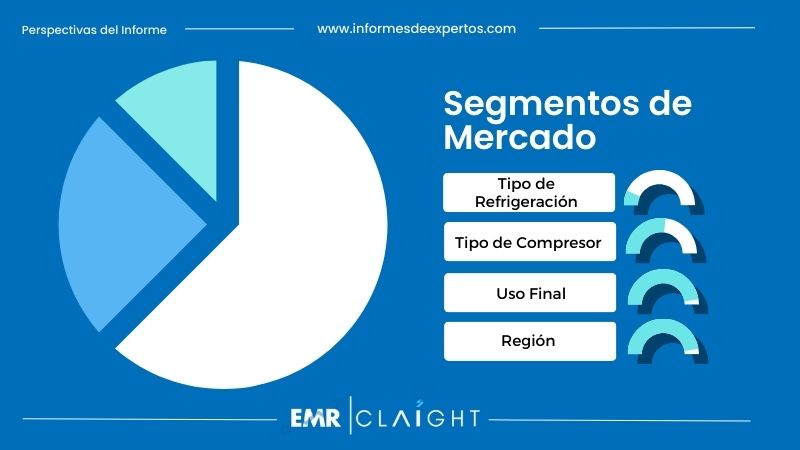 Perspectivas del Informe

www.informesdeexpertos.com

Segmentos de Mercado

Tipo de Refrigeración

Tipo de Compresor

Uso Final

Región

EMR | CLAIGHT